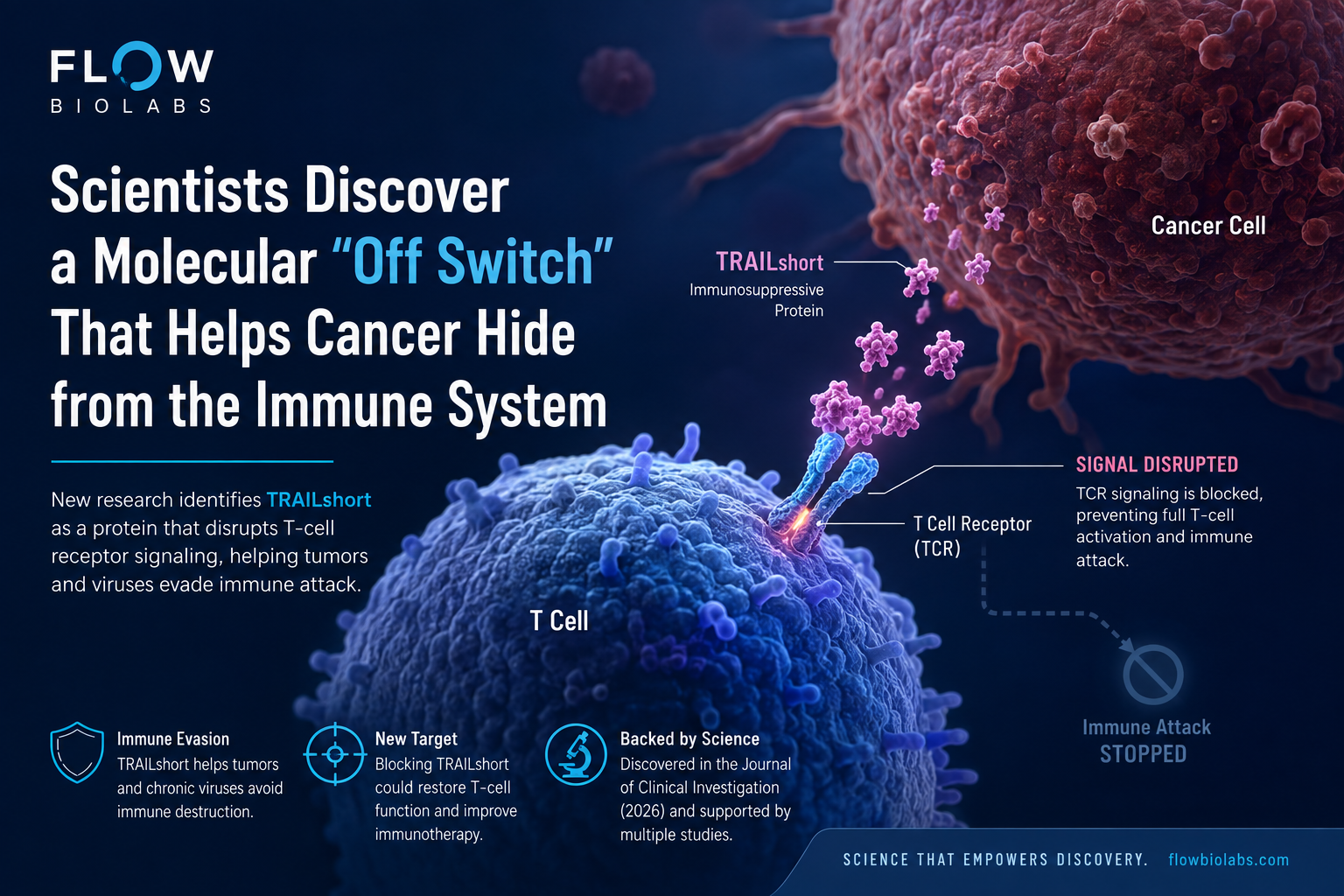 FLOW
BIOLABS

Scientists Discover a Molecular "Off Switch" That Helps Cancer Hide from the Immune System

New research identifies TRAILshort as a protein that disrupts T-cell receptor signaling, helping tumors and viruses evade immune attack.

TRAILshort
Immunosuppressive Protein

Cancer Cell

SIGNAL DISRUPTED
TCR signaling is blocked, preventing full T-cell activation and immune attack.

T Cell Receptor (TCR)

T Cell

Immune Attack
STOPPED

Immune Evasion
TRAILshort helps tumors and chronic viruses avoid immune destruction.

New Target
Blocking TRAILshort could restore T-cell function and improve immunotherapy.

Backed by Science
Discovered in the Journal of Clinical Investigation (2026) and supported by multiple studies.

SCIENCE THAT EMPOWERS DISCOVERY. flowbiolabs.com